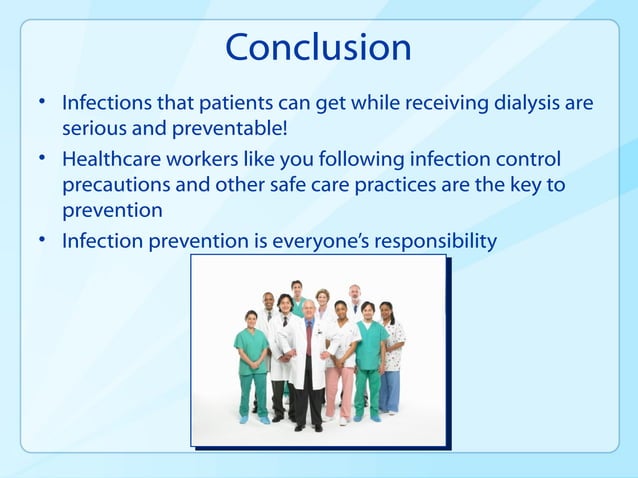 Conclusion

• Infections that patients can get while receiving dialysis are serious and preventable!

• Healthcare workers like you following infection control precautions and other safe care practices are the key to prevention

• Infection prevention is everyone's responsibility